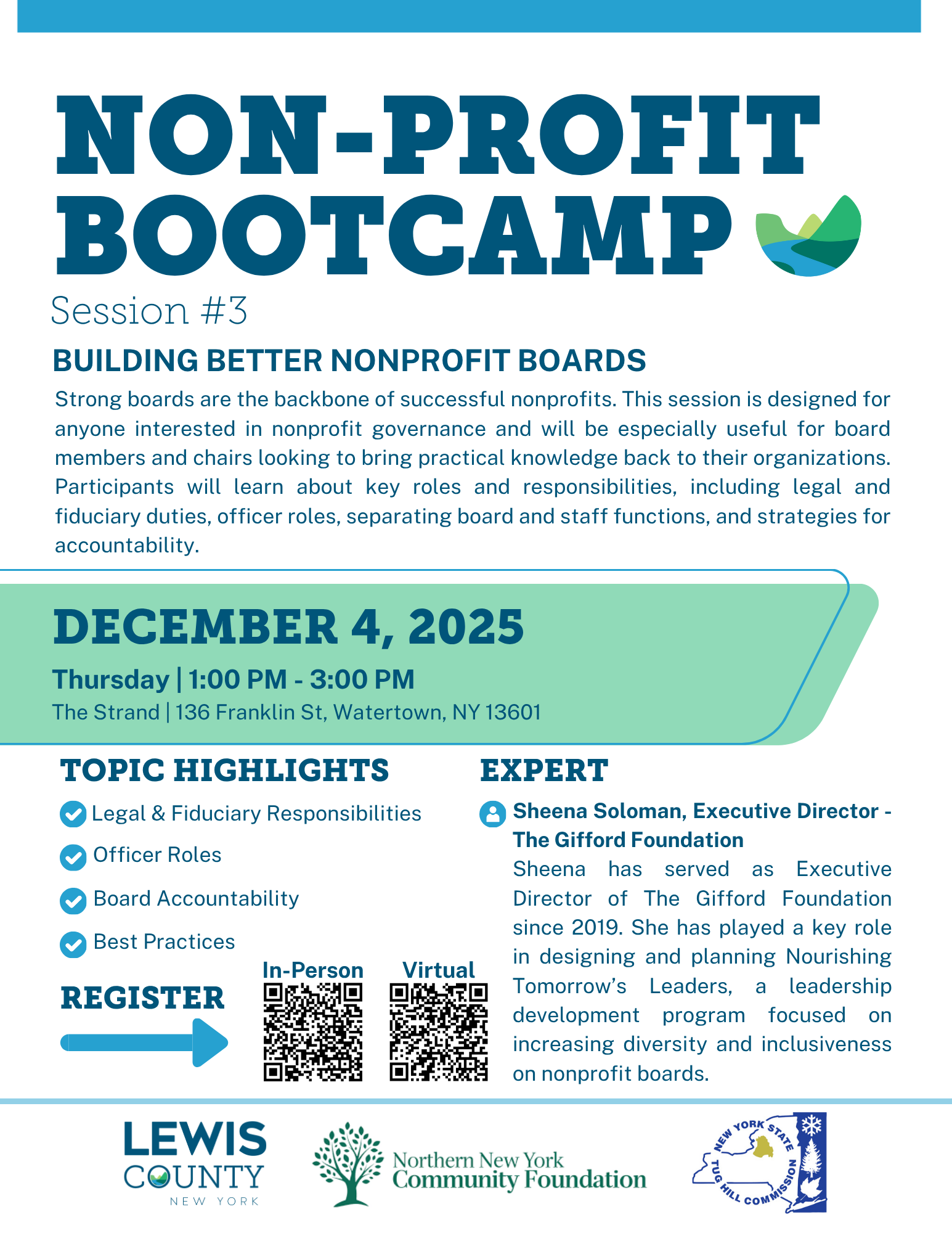 NON-PROFIT BOOTCAMP

Session #3

BUILDING BETTER NONPROFIT BOARDS

Strong boards are the backbone of successful nonprofits. This session is designed for anyone interested in nonprofit governance and will be especially useful for board members and chairs looking to bring practical knowledge back to their organizations. Participants will learn about key roles and responsibilities, including legal and fiduciary duties, officer roles, separating board and staff functions, and strategies for accountability.

DECEMBER 4, 2025

Thursday | 1:00 PM - 3:00 PM

The Strand | 136 Franklin St, Watertown, NY 13601

TOPIC HIGHLIGHTS

Legal & Fiduciary Responsibilities

Officer Roles

Board Accountability

Best Practices

REGISTER

In-Person

Virtual

EXPERT

Sheena Soloman, Executive Director - The Gifford Foundation

Sheena has served as Executive Director of The Gifford Foundation since 2019. She has played a key role in designing and planning Nourishing Tomorrow's Leaders, a leadership development program focused on increasing diversity and inclusiveness on nonprofit boards.

LEWIS COUNTY NEW YORK

Northern New York Community Foundation

NEW YORK STATE TUG HILL COMMISSION